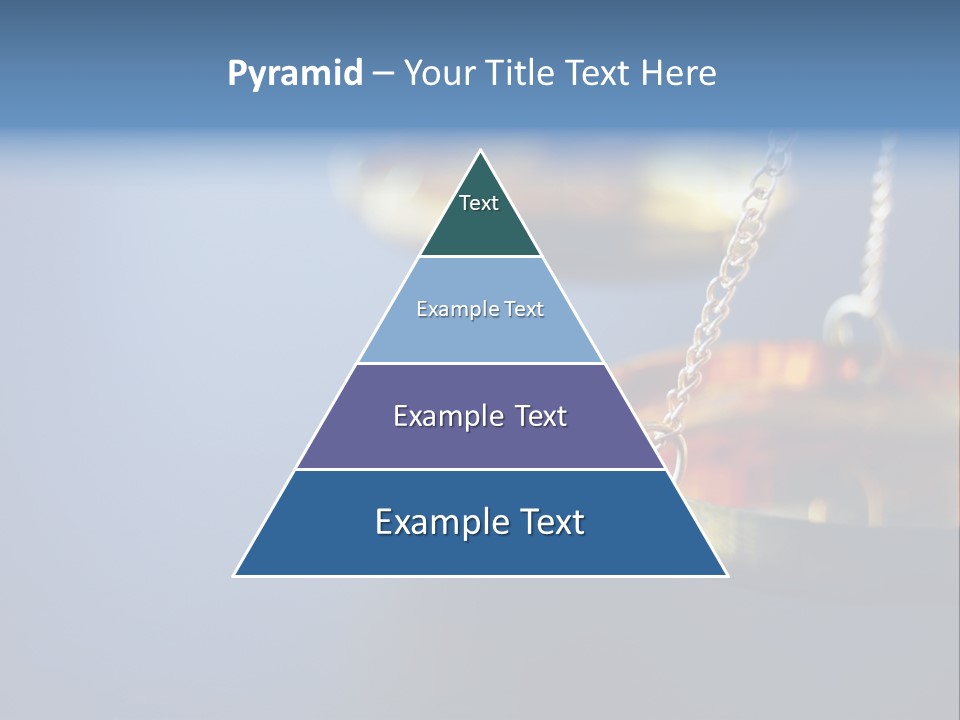 Pyramid – Your Title Text Here

Text

Example Text

Example Text

Example Text